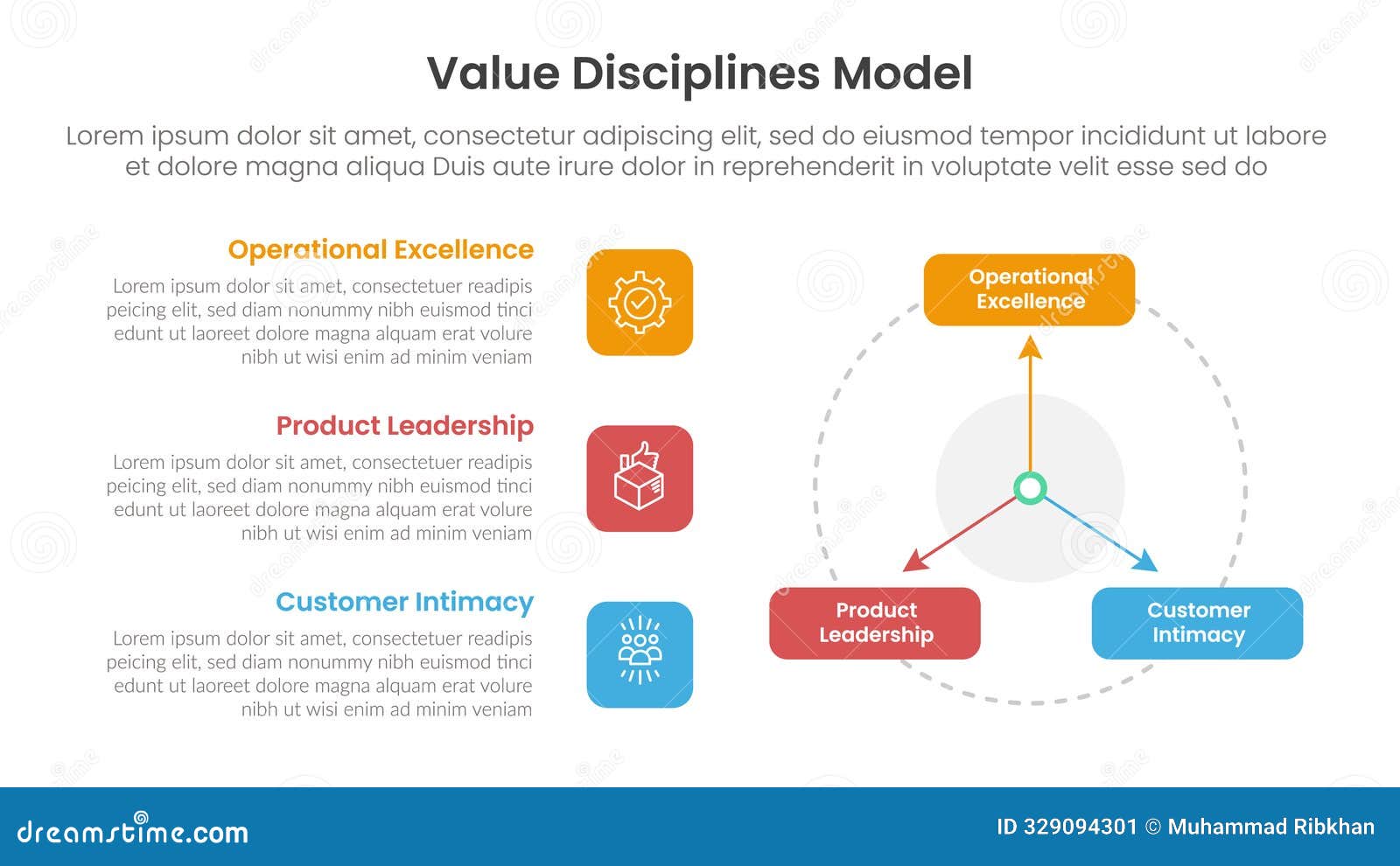 Value Disciplines Model

Lorem ipsum dolor sit amet, consectetur adipiscing elit, sed do eiusmod tempor incididunt ut labore et dolore magna aliqua Duis aute irure dolor in reprehenderit in voluptate velit esse sed do

Operational Excellence

Lorem ipsum dolor sit amet, consectetuer readipis peicing elit, sed diam nonummy nibh euismod tinci edunt ut laoreet dolore magna alquam erat volure nibh ut wisi enim ad minim veniam

Product Leadership

Lorem ipsum dolor sit amet, consectetuer readipis peicing elit, sed diam nonummy nibh euismod tinci edunt ut laoreet dolore magna alquam erat volure nibh ut wisi enim ad minim veniam

Customer Intimacy

Lorem ipsum dolor sit amet, consectetuer readipis peicing elit, sed diam nonummy nibh euismod tinci edunt ut laoreet dolore magna alquam erat volure nibh ut wisi enim ad minim veniam

Operational Excellence

Product Leadership

Customer Intimacy

dreamstime.com

ID 329094301 © Muhammad Ribkhan